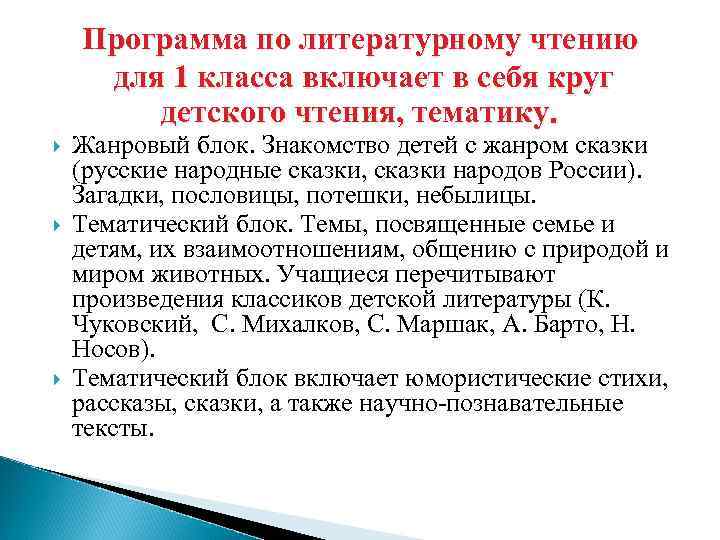 Программа по литературному чтению для 1 класса включает в себя круг детского чтения, тематику.

Жанровый блок. Знакомство детей с жанром сказки (русские народные сказки, сказки народов России). Загадки, пословицы, потешки, небылицы.

Тематический блок. Темы, посвященные семье и детям, их взаимоотношениям, общению с природой и миром животных. Учащиеся перечитывают произведения классиков детской литературы (К. Чуковский, С. Михалков, С. Маршак, А. Барто, Н. Носов).

Тематический блок включает юмористические стихи, рассказы, сказки, а также научно-познавательные тексты.